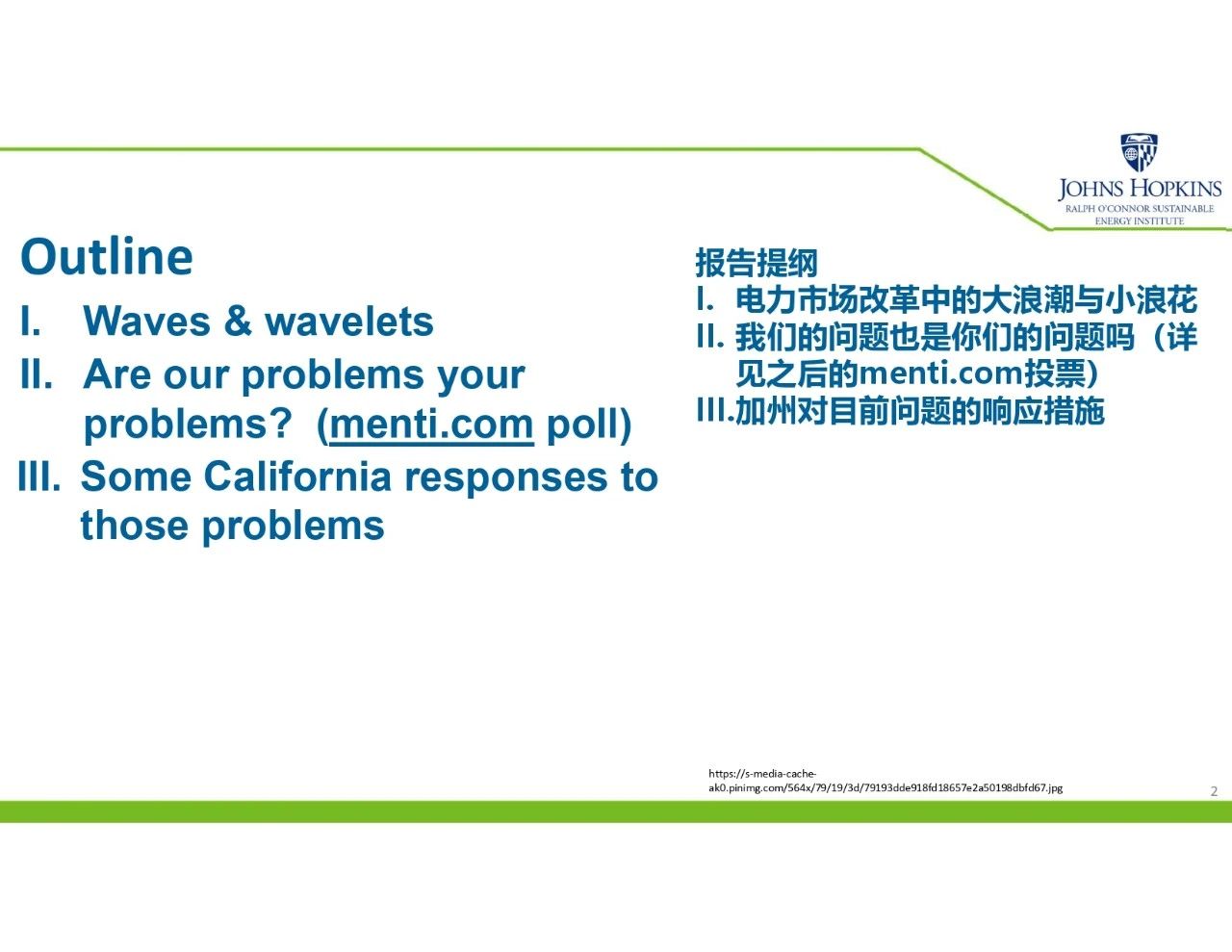 JOHNS HOPKINS
RALPH O'CONNOR SUSTAINABLE ENERGY INSTITUTE

Outline
I. Waves & wavelets
II. Are our problems your problems? (menti.com poll)
III. Some California responses to those problems

报告提纲
I. 电力市场改革中的大浪潮与小浪花
II. 我们的问题也是你们的问题吗（详见之后的menti.com投票）
III.加州对目前问题的响应措施

https://s-media-cache-ak0.pinimg.com/564x/79/19/3d/79193dde918fd18657e2a50198dbfd67.jpg

2